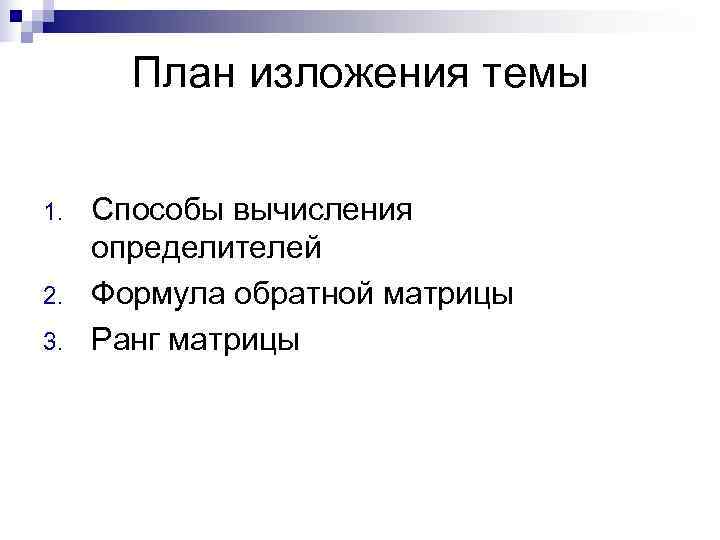 План изложения темы

1. Способы вычисления определителей
2. Формула обратной матрицы
3. Ранг матрицы